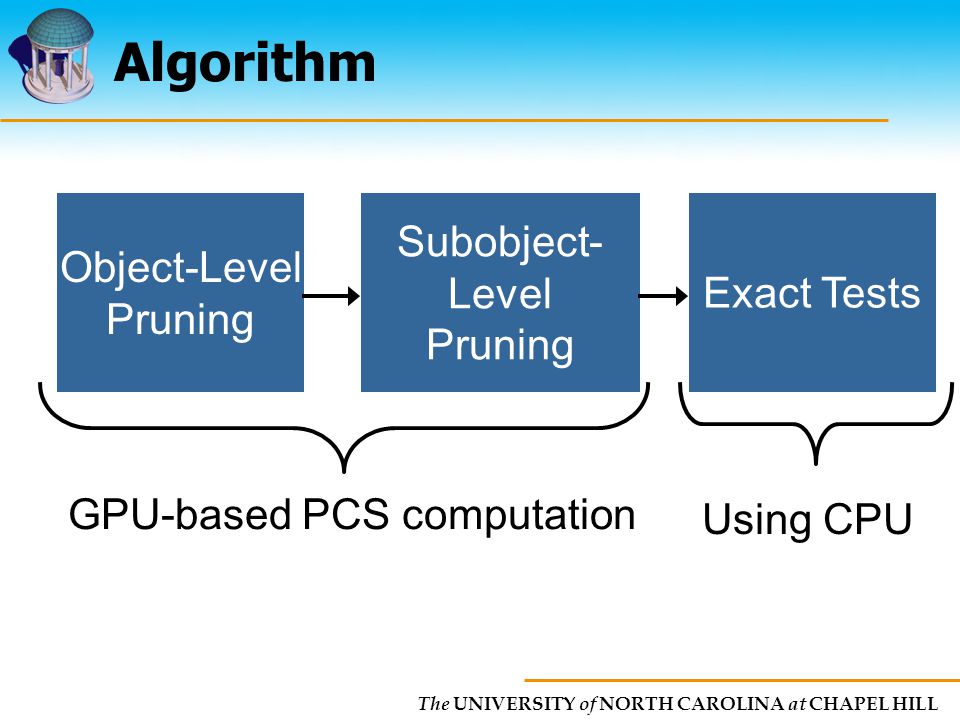 Algorithm

Object-Level Pruning

Subobject-Level Pruning

Exact Tests

GPU-based PCS computation

Using CPU

The UNIVERSITY of NORTH CAROLINA at CHAPEL HILL